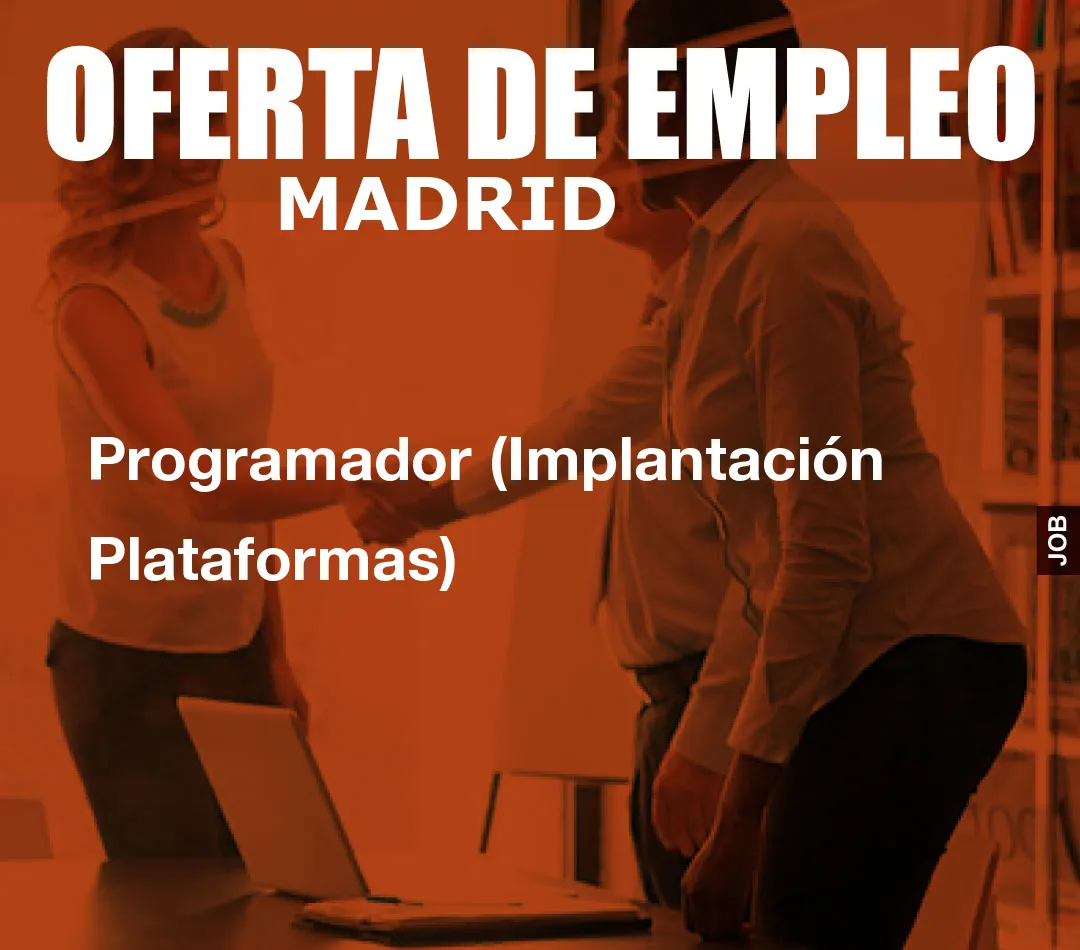 OFERTA DE EMPLEO
MADRID

Programador (Implantación Plataformas)

JOB